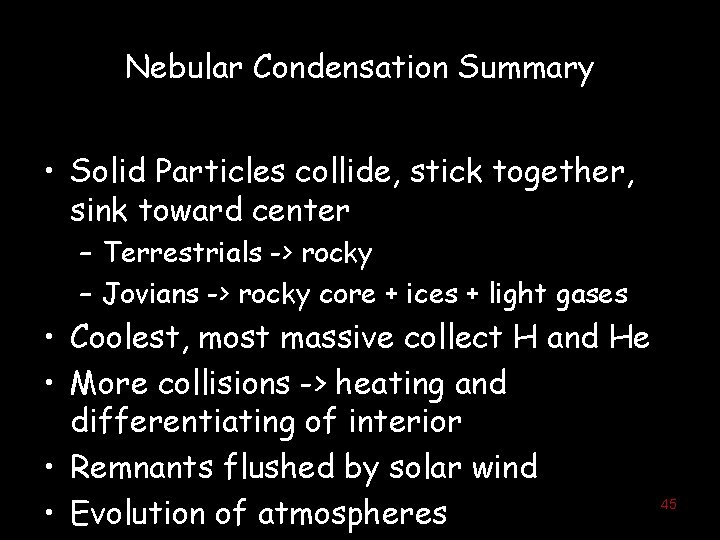 Nebular Condensation Summary

• Solid Particles collide, stick together, sink toward center
  – Terrestrials -> rocky
  – Jovians -> rocky core + ices + light gases
• Coolest, most massive collect H and He
• More collisions -> heating and differentiating of interior
• Remnants flushed by solar wind
• Evolution of atmospheres

45